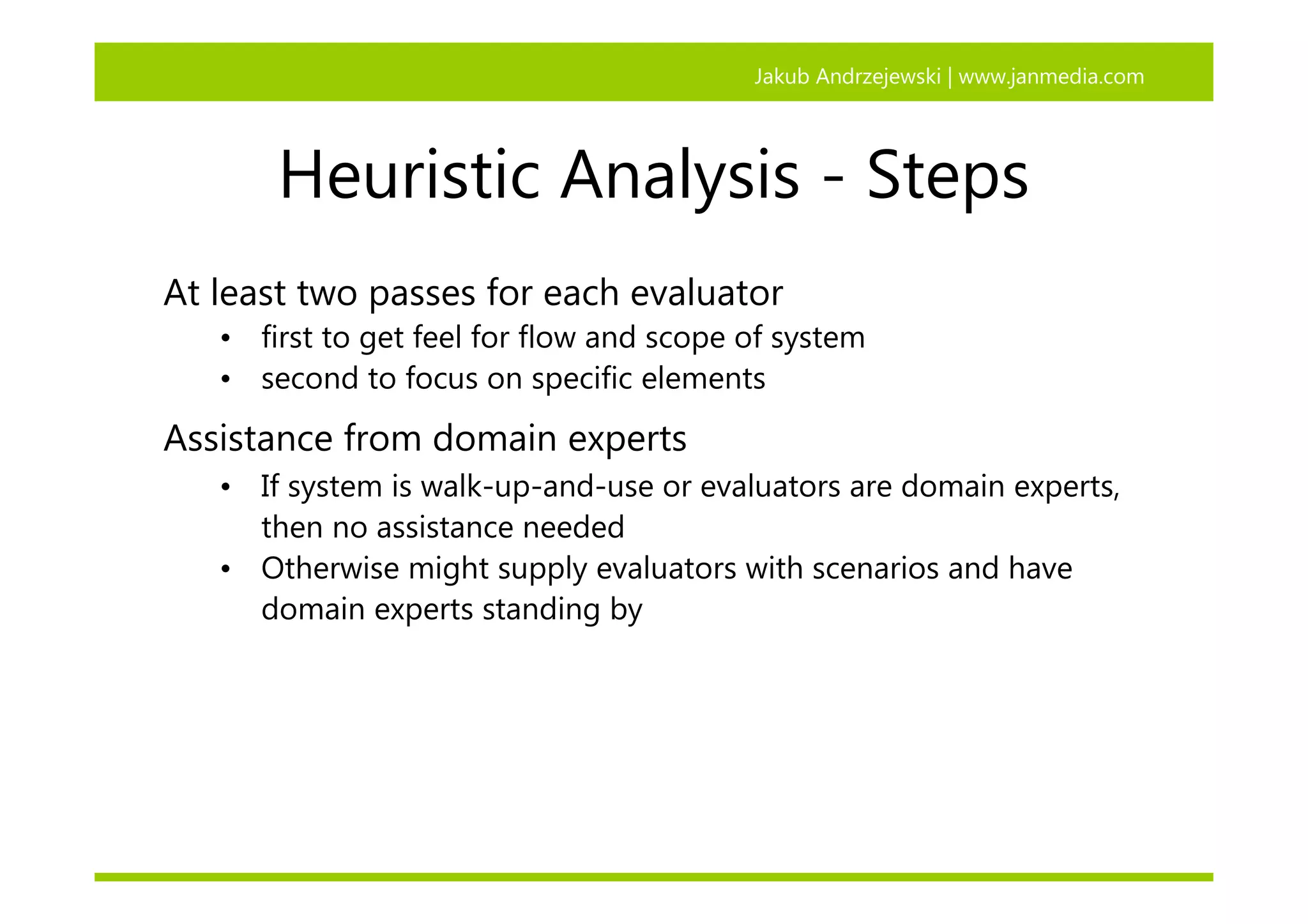 Jakub Andrzejewski | www.janmedia.com

Heuristic Analysis - Steps

At least two passes for each evaluator

• first to get feel for flow and scope of system
• second to focus on specific elements

Assistance from domain experts

• If system is walk-up-and-use or evaluators are domain experts, then no assistance needed
• Otherwise might supply evaluators with scenarios and have domain experts standing by